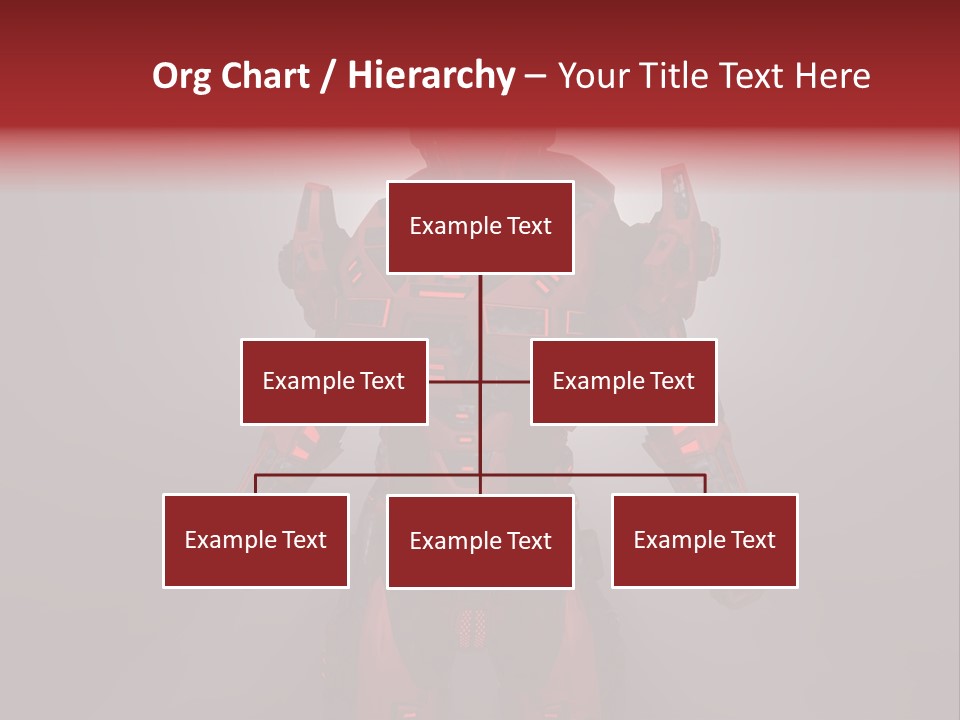 Org Chart / Hierarchy – Your Title Text Here

Example Text

Example Text

Example Text

Example Text

Example Text

Example Text